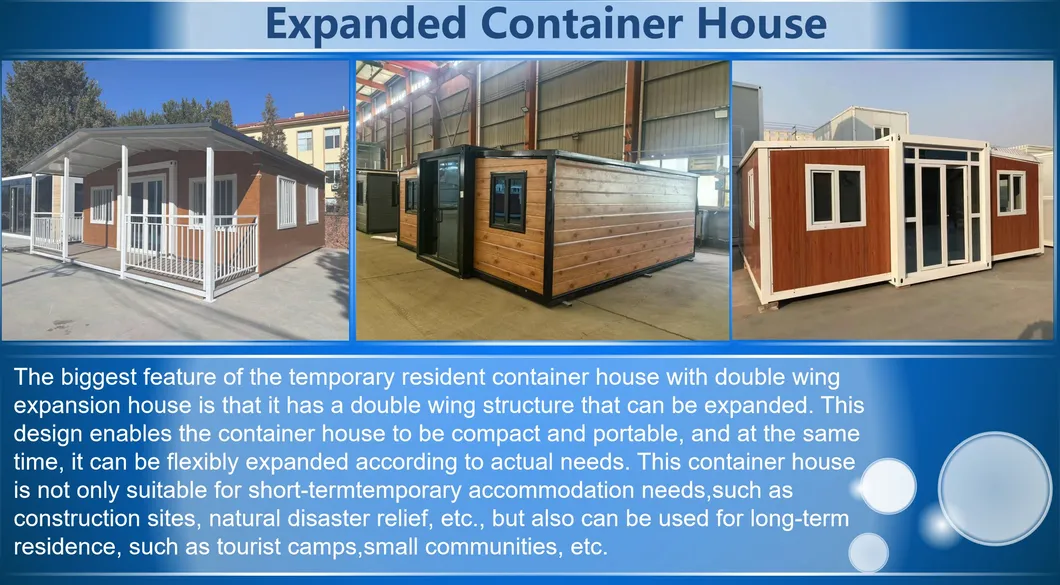 Expanded Container House

The biggest feature of the temporary resident container house with double wing expansion house is that it has a double wing structure that can be expanded. This design enables the container house to be compact and portable, and at the same time, it can be flexibly expanded according to actual needs. This container house is not only suitable for short-termtemporary accommodation needs,such as construction sites, natural disaster relief, etc., but also can be used for long-term residence, such as tourist camps,small communities, etc.